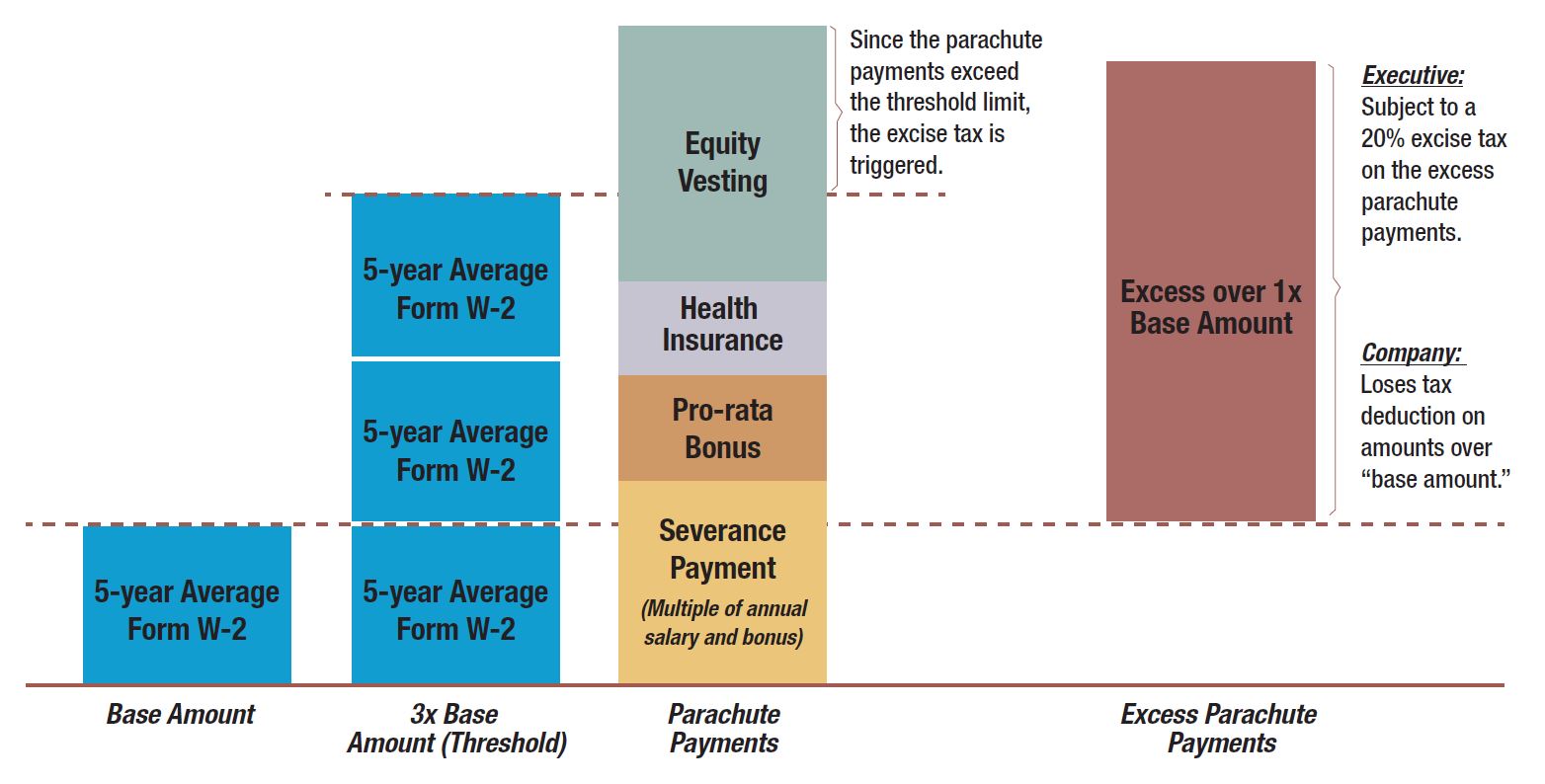 5-year Average Form W-2

Base Amount

5-year Average Form W-2

5-year Average Form W-2

5-year Average Form W-2

3x Base Amount (Threshold)

Equity Vesting

Health Insurance

Pro-rata Bonus

Severance Payment
(Multiple of annual salary and bonus)

Parachute Payments

Since the parachute payments exceed the threshold limit, the excise tax is triggered.

Excess over 1x Base Amount

Excess Parachute Payments

Executive:
Subject to a 20% excise tax on the excess parachute payments.

Company:
Loses tax deduction on amounts over "base amount."